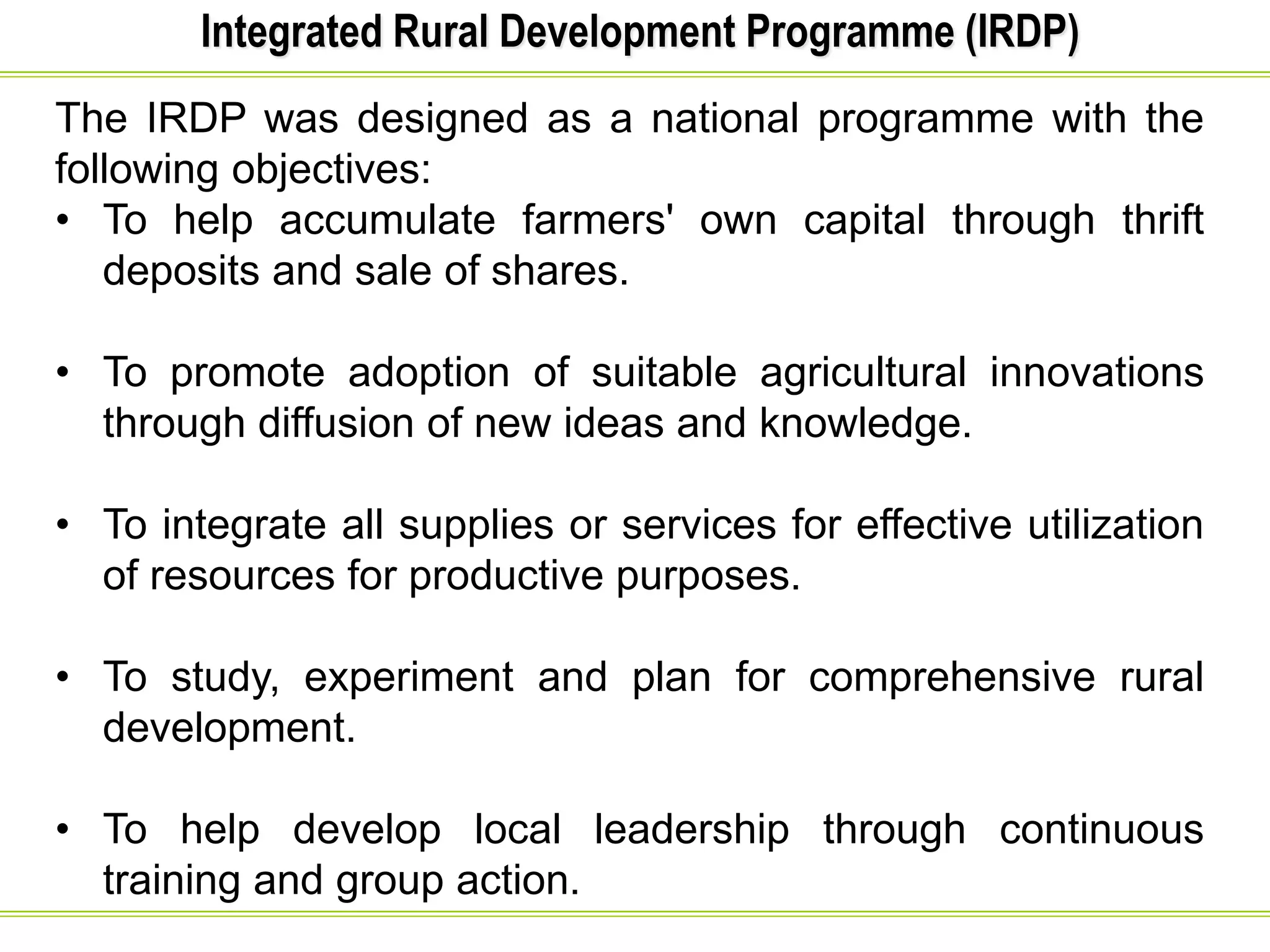 Integrated Rural Development Programme (IRDP)

The IRDP was designed as a national programme with the following objectives:

• To help accumulate farmers' own capital through thrift deposits and sale of shares.

• To promote adoption of suitable agricultural innovations through diffusion of new ideas and knowledge.

• To integrate all supplies or services for effective utilization of resources for productive purposes.

• To study, experiment and plan for comprehensive rural development.

• To help develop local leadership through continuous training and group action.